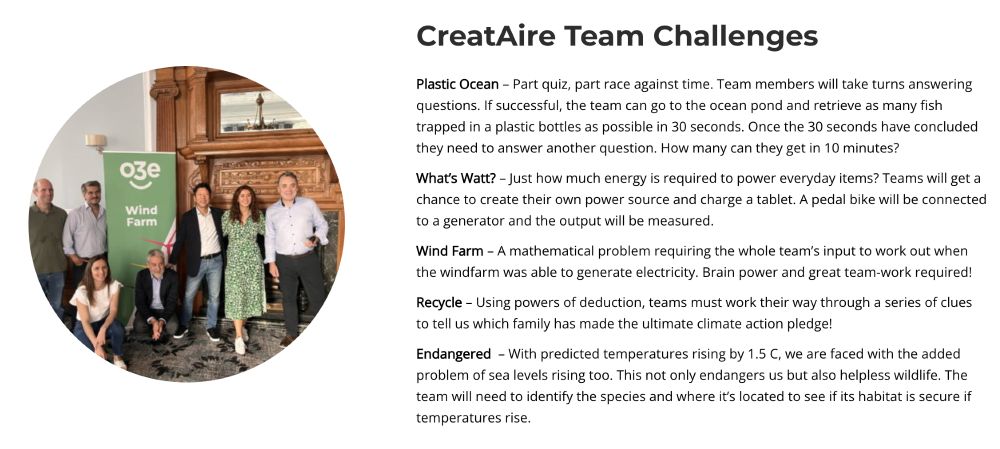 o3e

Wind Farm

CreatAire Team Challenges

Plastic Ocean – Part quiz, part race against time. Team members will take turns answering questions. If successful, the team can go to the ocean pond and retrieve as many fish trapped in a plastic bottles as possible in 30 seconds. Once the 30 seconds have concluded they need to answer another question. How many can they get in 10 minutes?

What's Watt? – Just how much energy is required to power everyday items? Teams will get a chance to create their own power source and charge a tablet. A pedal bike will be connected to a generator and the output will be measured.

Wind Farm – A mathematical problem requiring the whole team's input to work out when the windfarm was able to generate electricity. Brain power and great team-work required!

Recycle – Using powers of deduction, teams must work their way through a series of clues to tell us which family has made the ultimate climate action pledge!

Endangered – With predicted temperatures rising by 1.5 C, we are faced with the added problem of sea levels rising too. This not only endangers us but also helpless wildlife. The team will need to identify the species and where it's located to see if its habitat is secure if temperatures rise.